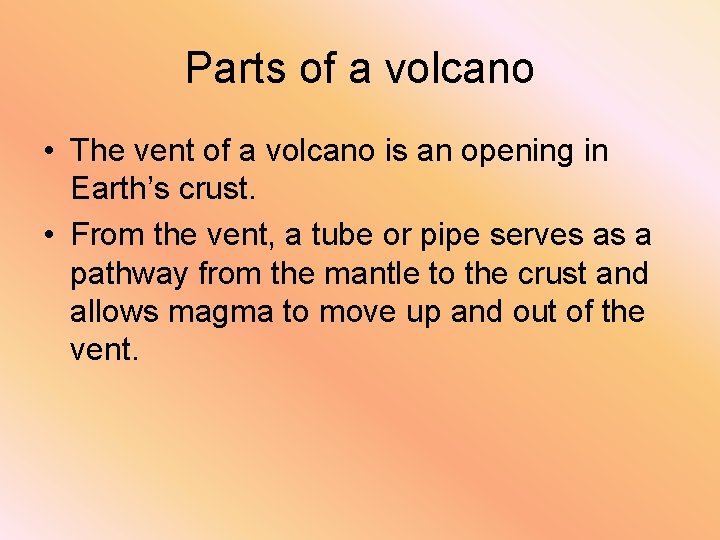 Parts of a volcano

• The vent of a volcano is an opening in Earth's crust.
• From the vent, a tube or pipe serves as a pathway from the mantle to the crust and allows magma to move up and out of the vent.